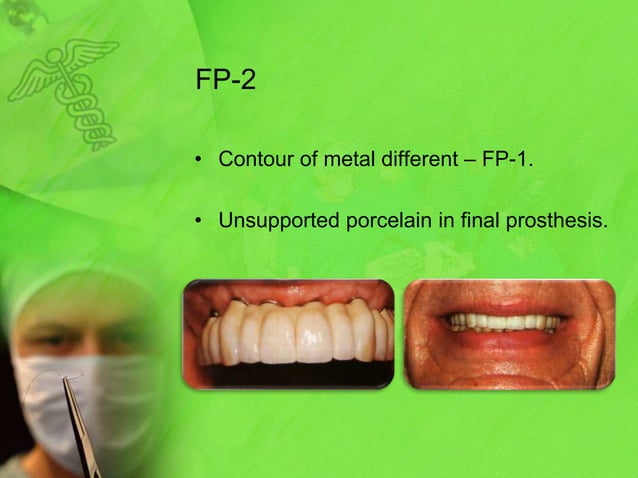 FP-2

• Contour of metal different – FP-1.

• Unsupported porcelain in final prosthesis.